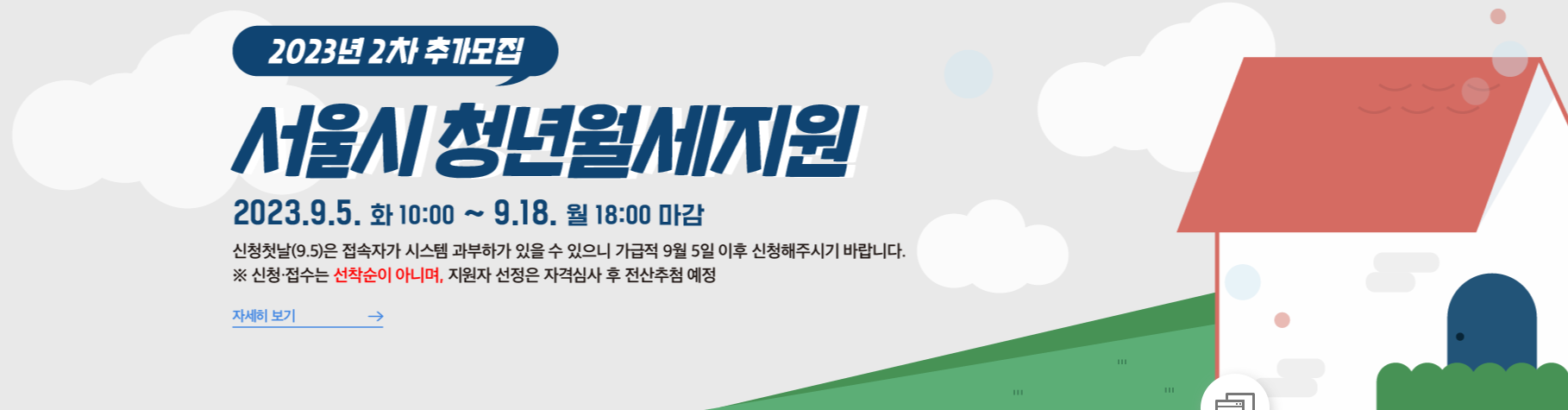 2023년 2차 추가모집

서울시 청년월세지원

2023.9.5. 화 10:00 ~ 9.18. 월 18:00 마감

신청첫날(9.5)은 접속자가 시스템 과부하가 있을 수 있으니 가급적 9월 5일 이후 신청해주시기 바랍니다.
※ 신청·접수는 선착순이 아니며, 지원자 선정은 자격심사 후 전산추첨 예정

자세히 보기